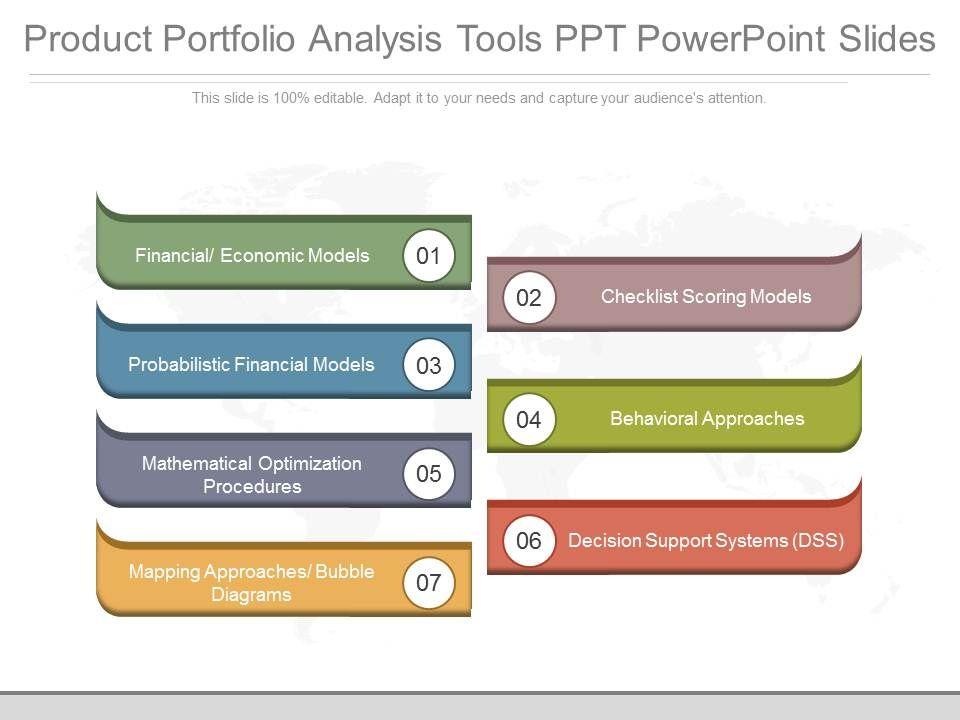 Product Portfolio Analysis Tools PPT PowerPoint Slides

This slide is 100% editable. Adapt it to your needs and capture your audience's attention.

Financial/ Economic Models 01

02 Checklist Scoring Models

Probabilistic Financial Models 03

04 Behavioral Approaches

Mathematical Optimization Procedures 05

06 Decision Support Systems (DSS)

Mapping Approaches/ Bubble Diagrams 07